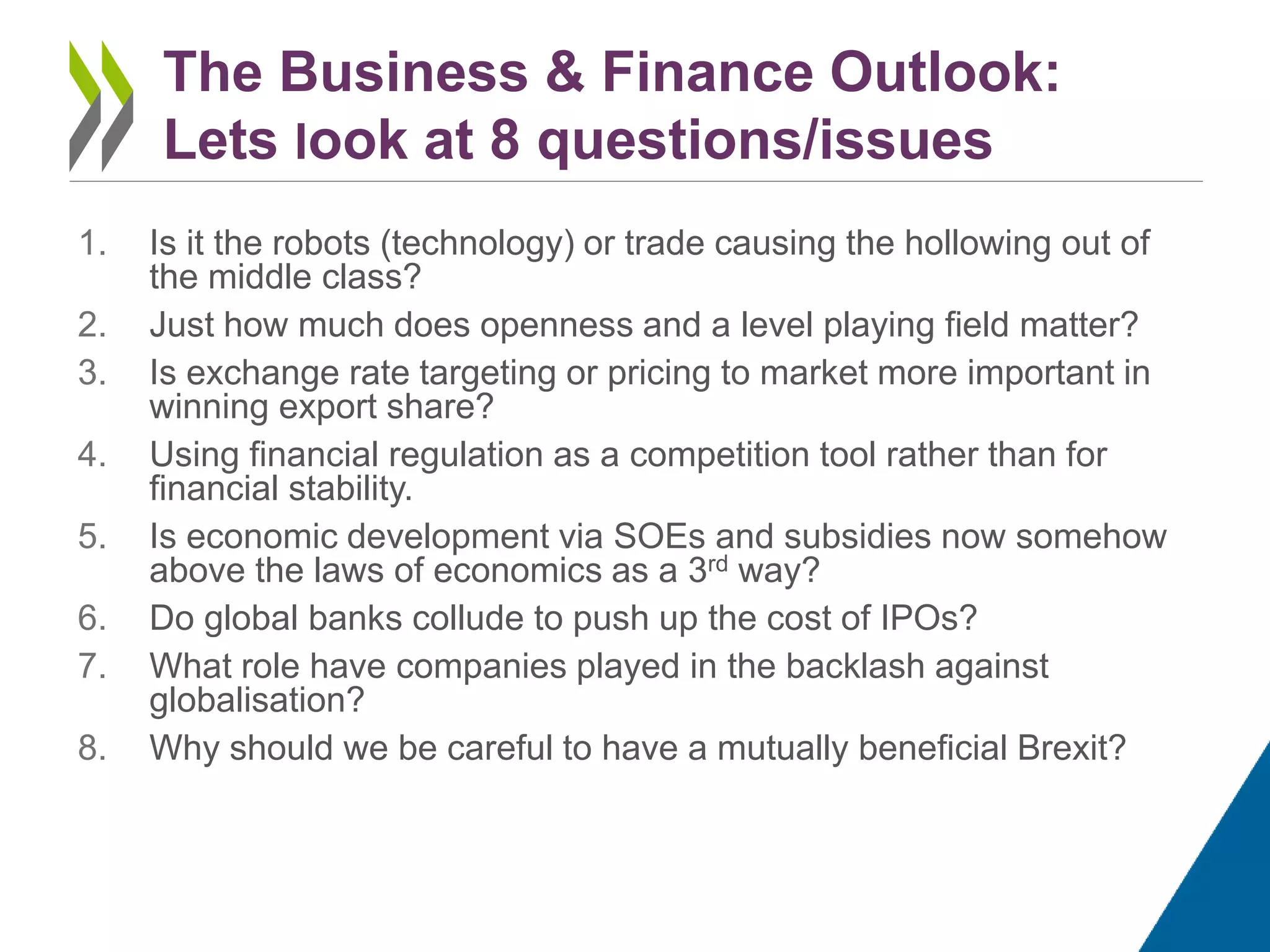 The Business & Finance Outlook:
Lets look at 8 questions/issues

1. Is it the robots (technology) or trade causing the hollowing out of the middle class?
2. Just how much does openness and a level playing field matter?
3. Is exchange rate targeting or pricing to market more important in winning export share?
4. Using financial regulation as a competition tool rather than for financial stability.
5. Is economic development via SOEs and subsidies now somehow above the laws of economics as a 3$^{rd}$ way?
6. Do global banks collude to push up the cost of IPOs?
7. What role have companies played in the backlash against globalisation?
8. Why should we be careful to have a mutually beneficial Brexit?